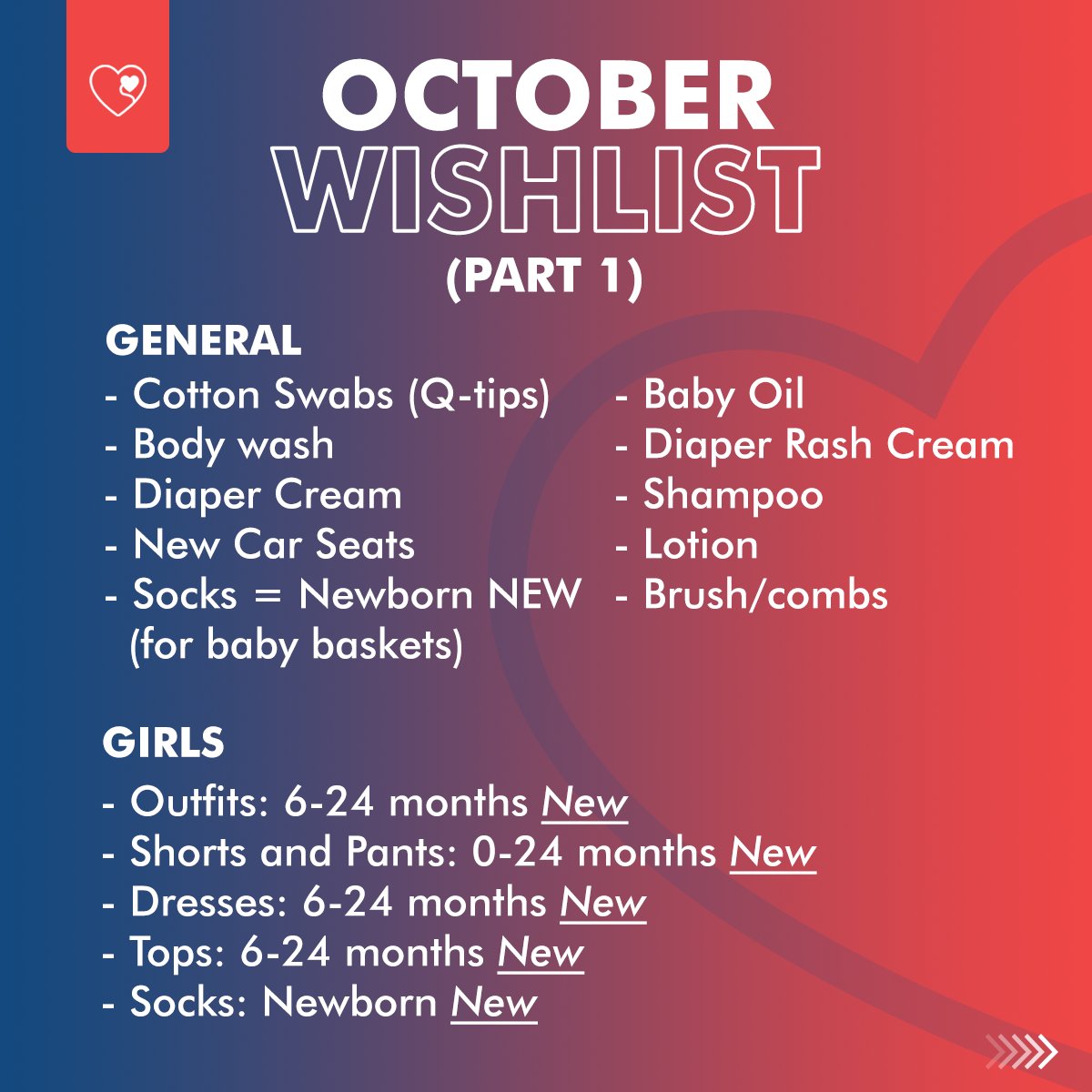 OCTOBER
WISHLIST
(PART 1)

GENERAL
- Cotton Swabs (Q-tips)
- Body wash
- Diaper Cream
- New Car Seats
- Socks = Newborn NEW (for baby baskets)

- Baby Oil
- Diaper Rash Cream
- Shampoo
- Lotion
- Brush/combs

GIRLS
- Outfits: 6-24 months New
- Shorts and Pants: 0-24 months New
- Dresses: 6-24 months New
- Tops: 6-24 months New
- Socks: Newborn New